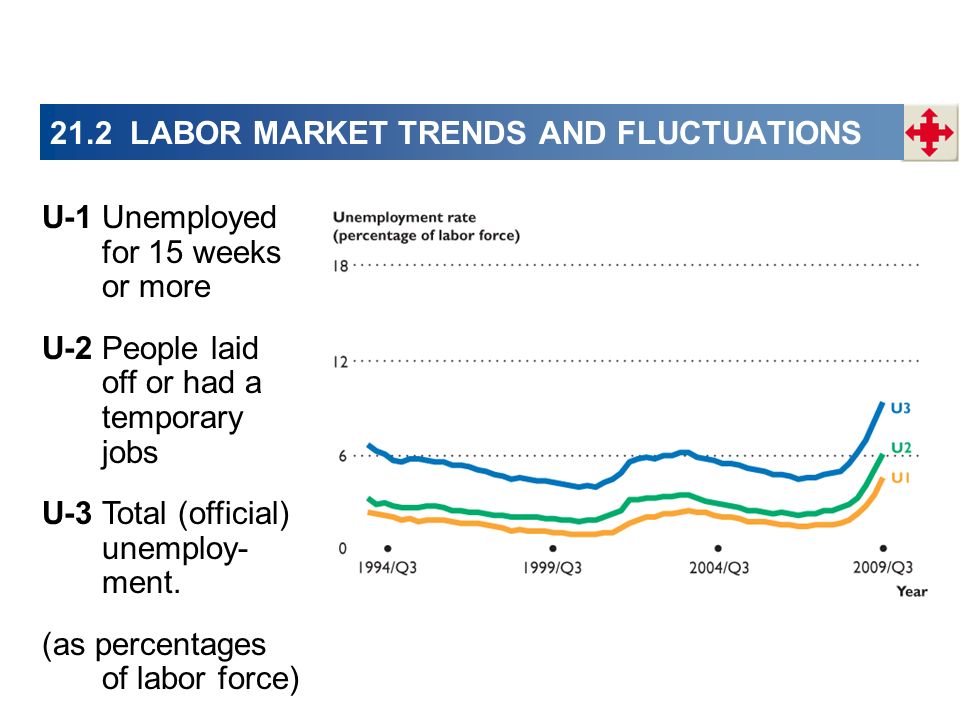 21.2 LABOR MARKET TRENDS AND FLUCTUATIONS

U-1 Unemployed for 15 weeks or more

U-2 People laid off or had a temporary jobs

U-3 Total (official) unemployment.

(as percentages of labor force)

Unemployment rate
(percentage of labor force)

18
12
6
0

U3
U2
U1

1994/Q3
1999/Q3
2004/Q3
2009/Q3
Year